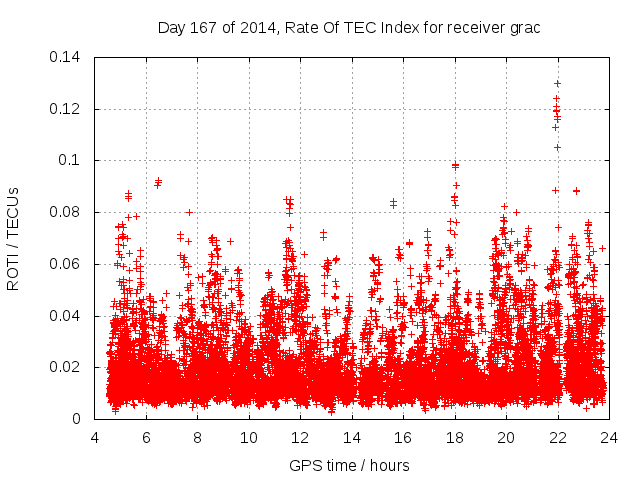 Day 167 of 2014, Rate Of TEC Index for receiver grac

ROTI / TECUs

0.14
0.12
0.1
0.08
0.06
0.04
0.02
0

4 6 8 10 12 14 16 18 20 22 24

GPS time / hours